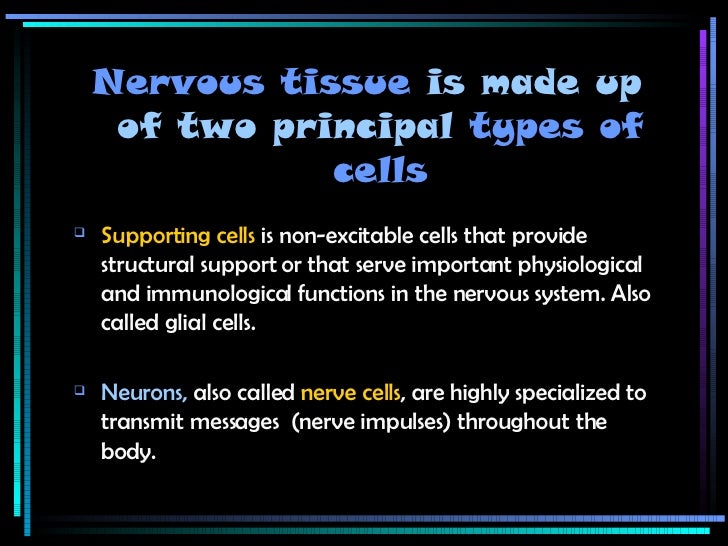 Nervous tissue is made up of two principal types of cells

Supporting cells is non-excitable cells that provide structural support or that serve important physiological and immunological functions in the nervous system. Also called glial cells.

Neurons, also called nerve cells, are highly specialized to transmit messages (nerve impulses) throughout the body.